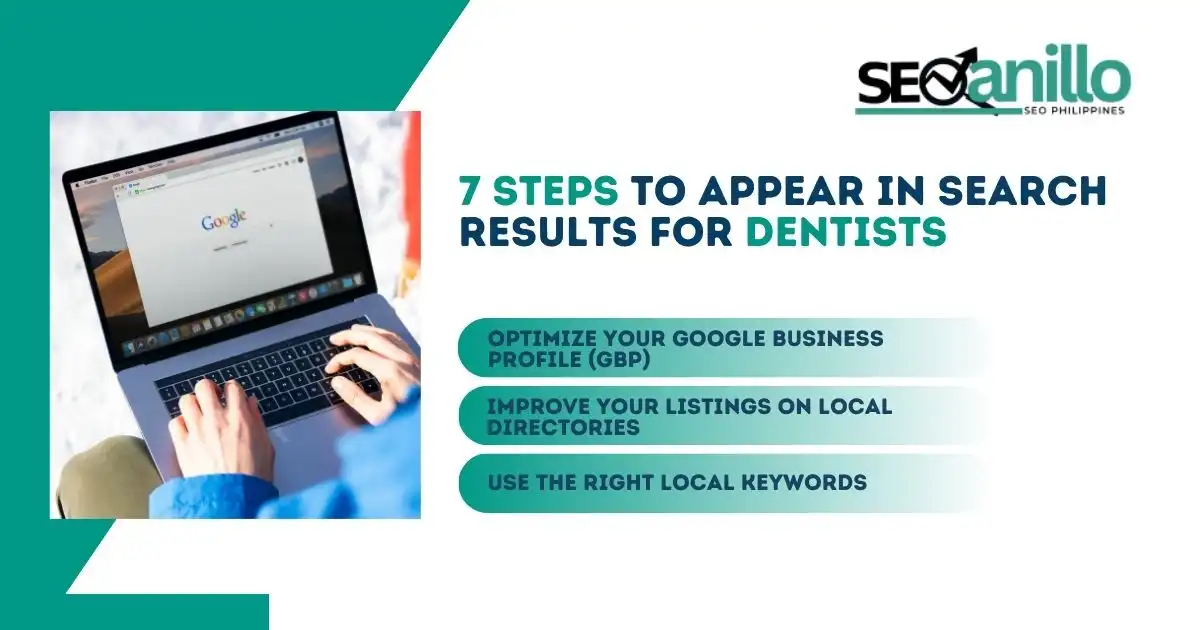 SEOanillo
SEO PHILIPPINES

Google

7 STEPS TO APPEAR IN SEARCH RESULTS FOR DENTISTS

OPTIMIZE YOUR GOOGLE BUSINESS PROFILE (GBP)

IMPROVE YOUR LISTINGS ON LOCAL DIRECTORIES

USE THE RIGHT LOCAL KEYWORDS